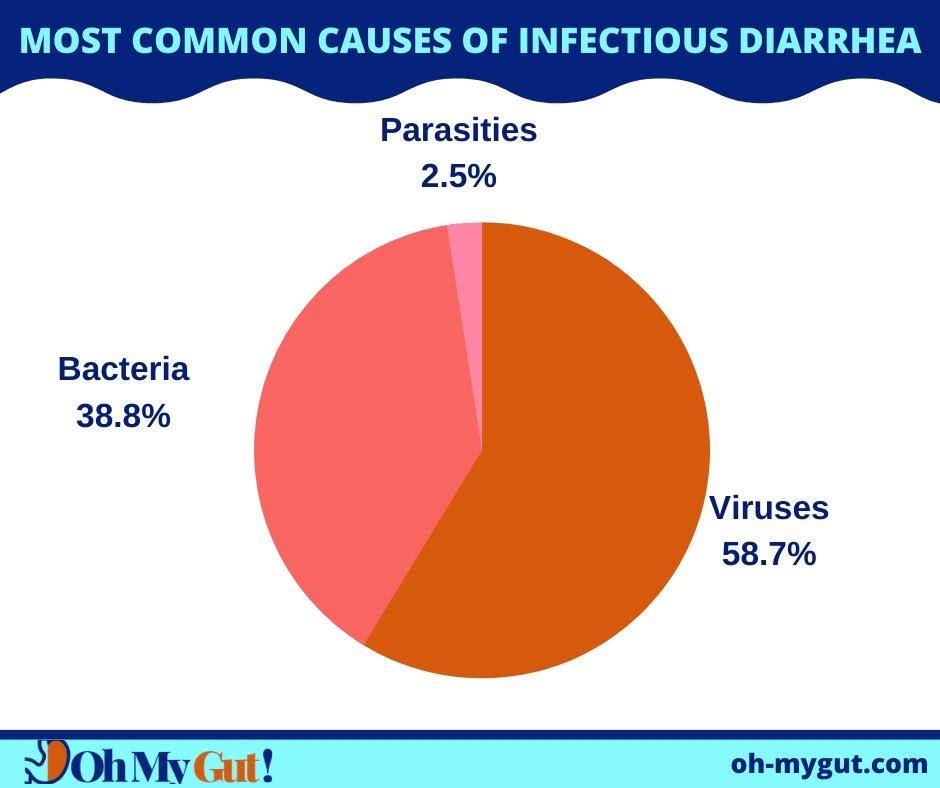 MOST COMMON CAUSES OF INFECTIOUS DIARRHEA

Parasities
2.5%

Bacteria
38.8%

Viruses
58.7%

Oh My Gut!

oh-mygut.com